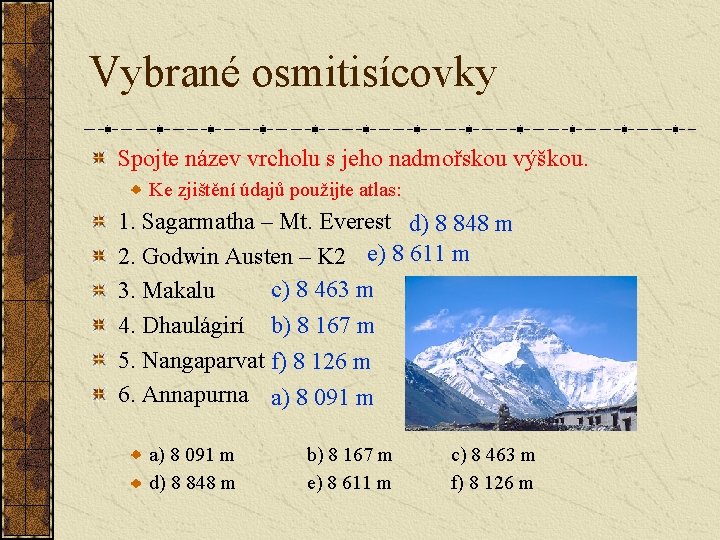 Vybrané osmitisícovky

Spojte název vrcholu s jeho nadmořskou výškou.

Ke zjištění údajů použijte atlas:

1. Sagarmatha – Mt. Everest d) 8 848 m

2. Godwin Austen – K2 e) 8 611 m

3. Makalu c) 8 463 m

4. Dhaulágirí b) 8 167 m

5. Nangaparvat f) 8 126 m

6. Annapurna a) 8 091 m

a) 8 091 m b) 8 167 m c) 8 463 m

d) 8 848 m e) 8 611 m f) 8 126 m